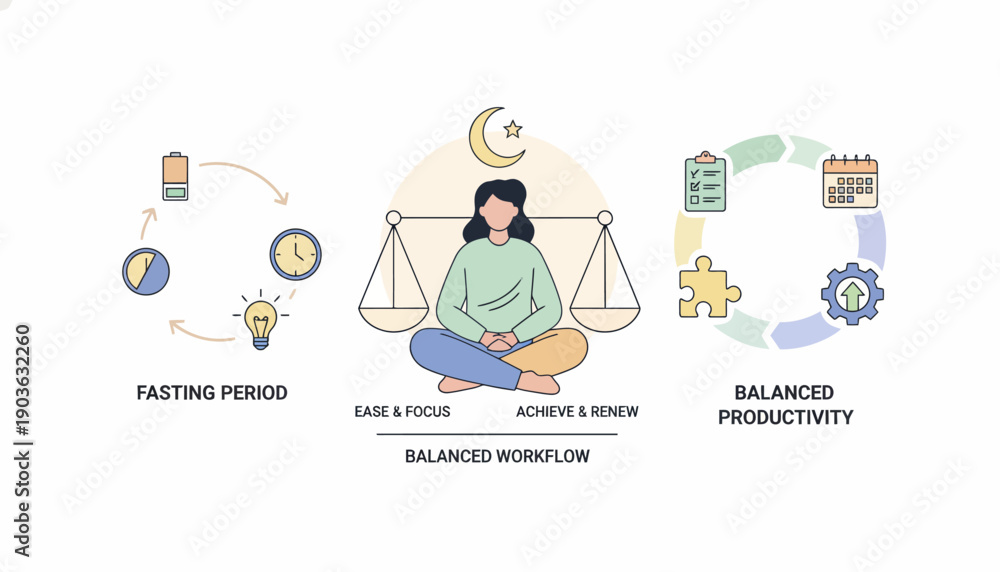 FASTING PERIOD

EASE & FOCUS

ACHIEVE & RENEW

BALANCED WORKFLOW

BALANCED PRODUCTIVITY

Adobe Stock | #1903632260